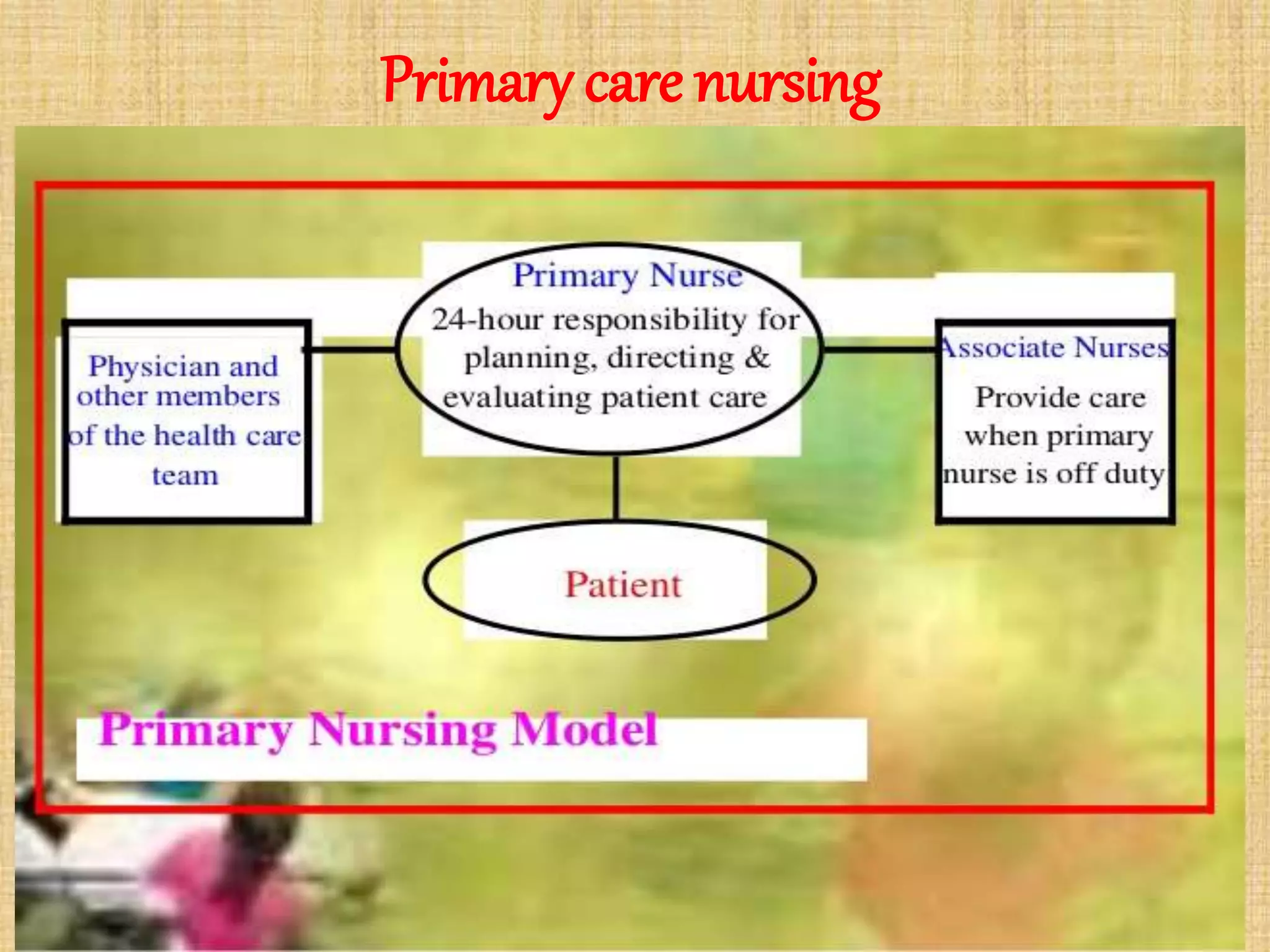 Primary care nursing

Physician and other members of the health care team

Primary Nurse
24-hour responsibility for planning, directing & evaluating patient care

Associate Nurses
Provide care when primary nurse is off duty

Patient

Primary Nursing Model